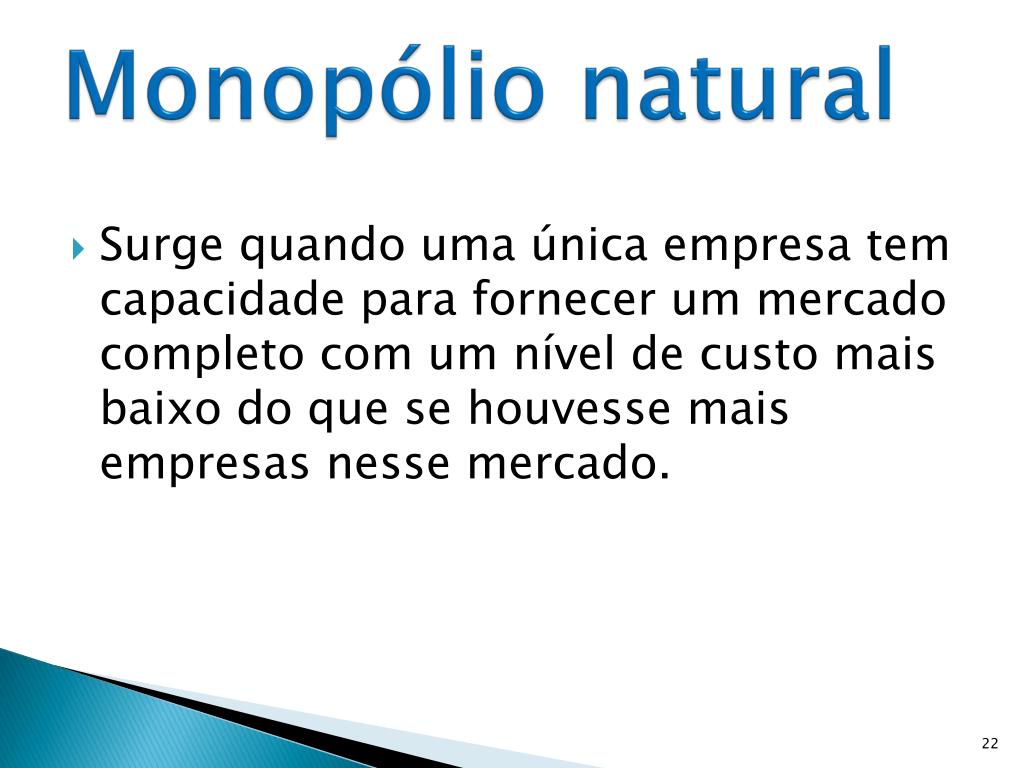 Monopólio natural

Surge quando uma única empresa tem capacidade para fornecer um mercado completo com um nível de custo mais baixo do que se houvesse mais empresas nesse mercado.

22